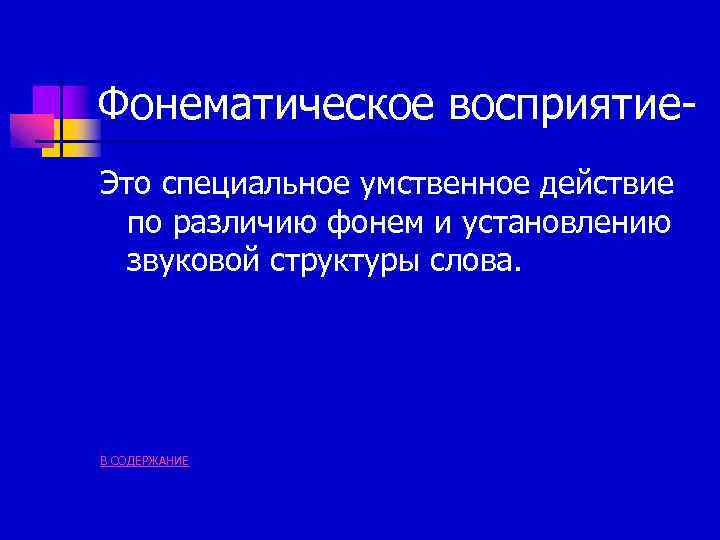 Фонематическое восприятие-

Это специальное умственное действие по различию фонем и установлению звуковой структуры слова.

В СОДЕРЖАНИЕ